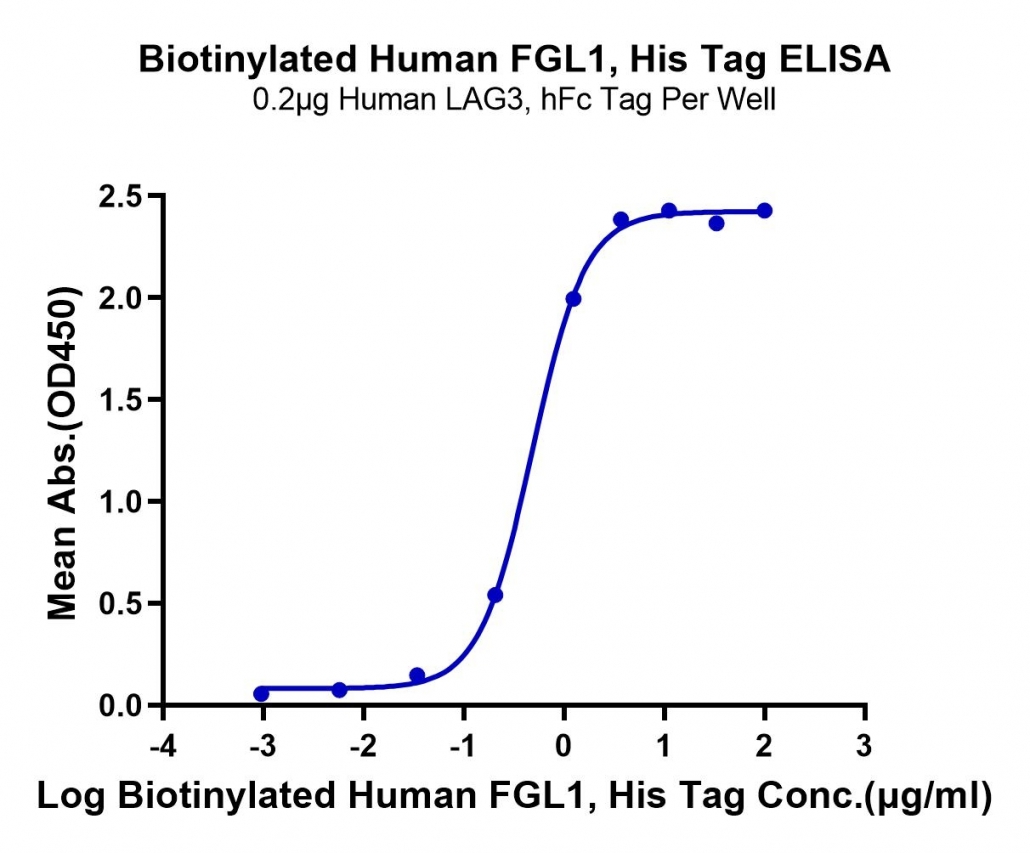 Biotinylated Human FGL1, His Tag ELISA
0.2μg Human LAG3, hFc Tag Per Well

Mean Abs.(OD450)

2.5
2.0
1.5
1.0
0.5
0.0

-4
-3
-2
-1
0
1
2
3

Log Biotinylated Human FGL1, His Tag Conc.(μg/ml)